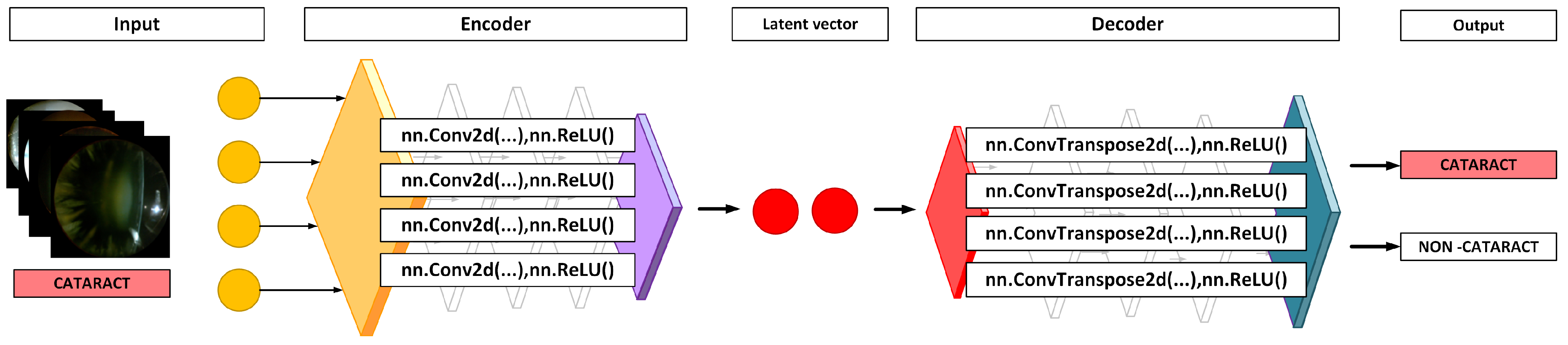 Input

Encoder

Latent vector

Decoder

Output

CATARACT

nn.Conv2d(...),nn.ReLU()

nn.Conv2d(...),nn.ReLU()

nn.Conv2d(...),nn.ReLU()

nn.Conv2d(...),nn.ReLU()

nn.ConvTranspose2d(...),nn.ReLU()

nn.ConvTranspose2d(...),nn.ReLU()

nn.ConvTranspose2d(...),nn.ReLU()

nn.ConvTranspose2d(...),nn.ReLU()

CATARACT

NON -CATARACT